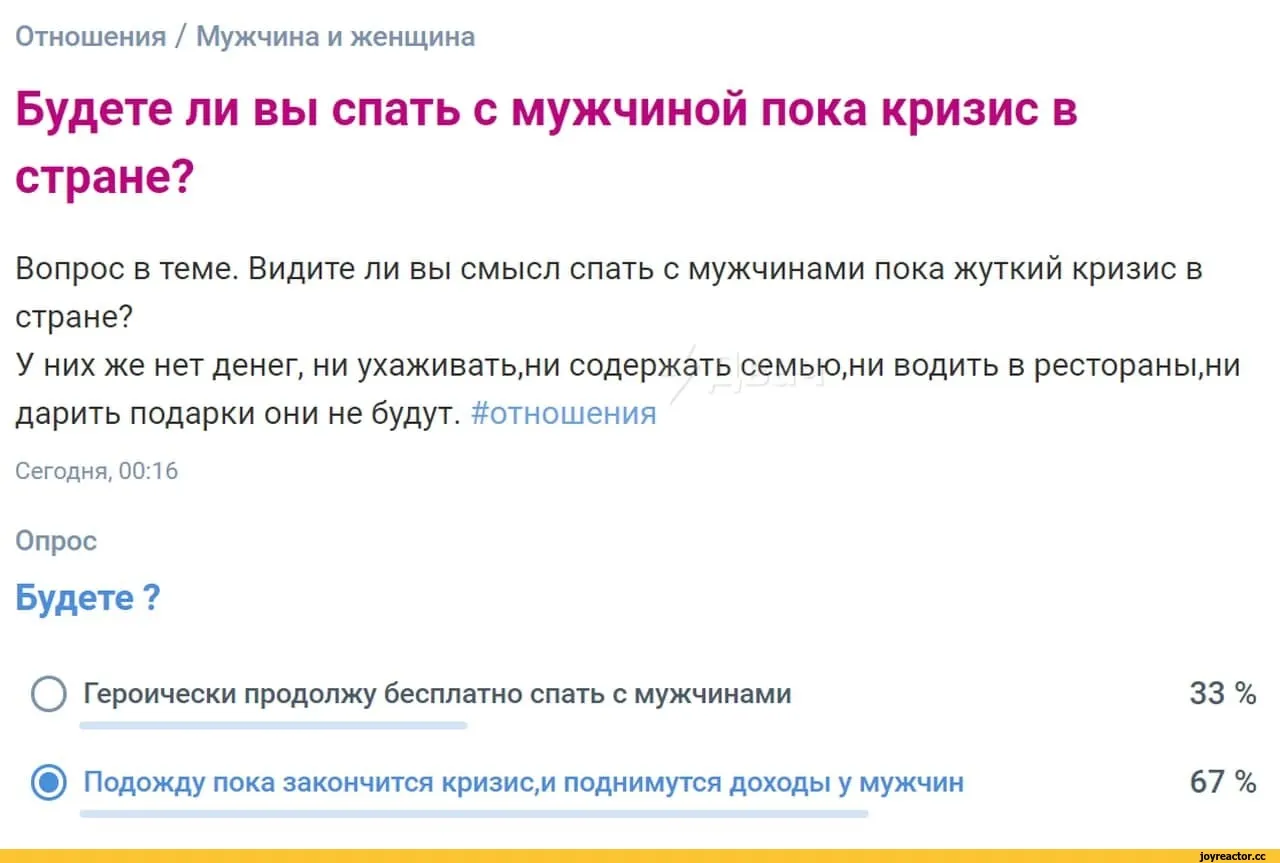 Отношения / Мужчина и женщина

Будете ли вы спать с мужчиной пока кризис в стране?

Вопрос в теме. Видите ли вы смысл спать с мужчинами пока жуткий кризис в стране?
У них же нет денег, ни ухаживать,ни содержать семью,ни водить в рестораны,ни дарить подарки они не будут. #отношения

Сегодня, 00:16

Опрос

Будете ?

Героически продолжу бесплатно спать с мужчинами 33 %

Подожду пока закончится кризис,и поднимутся доходы у мужчин 67 %

joyreactor.cc